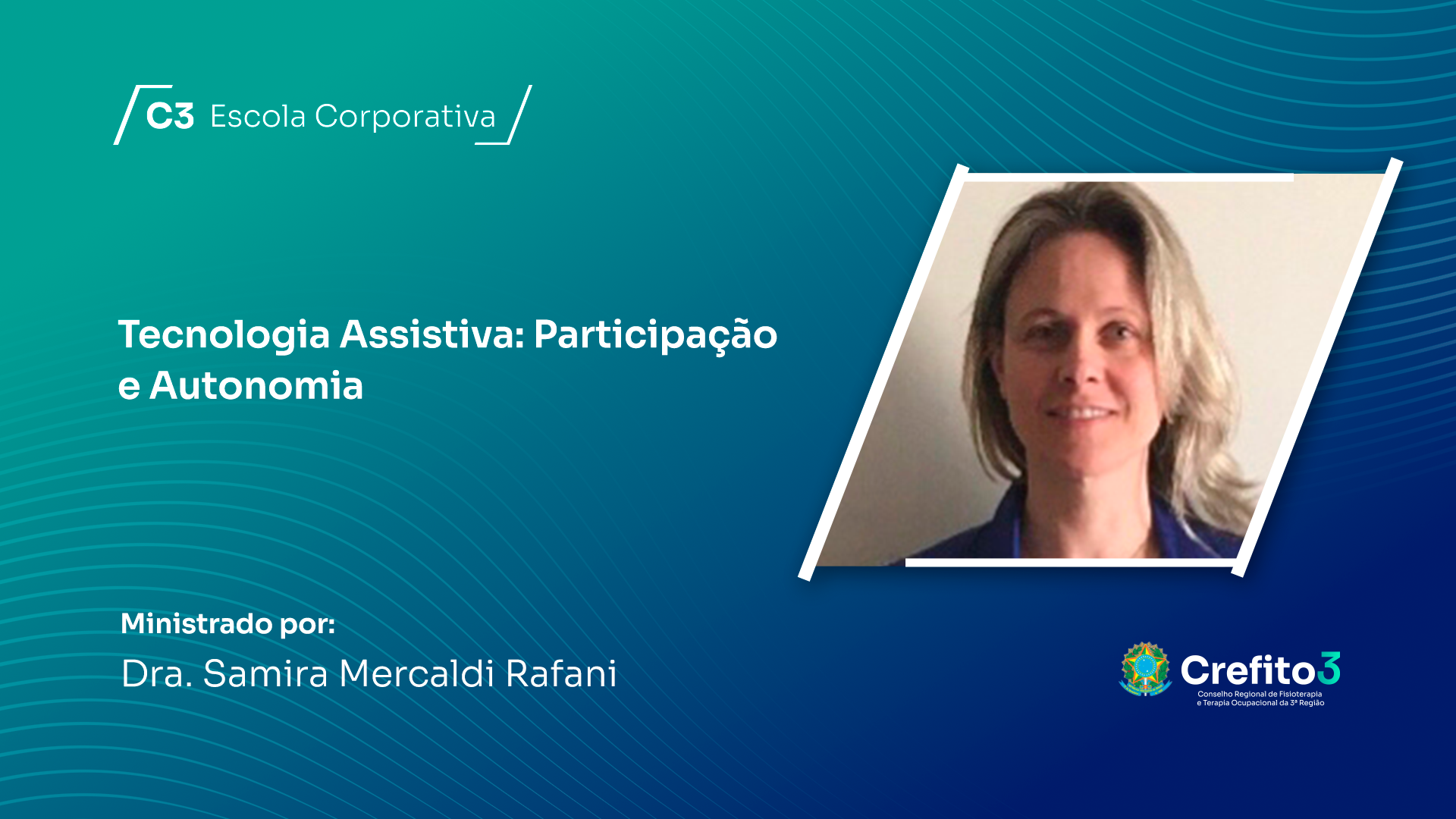 C3 Escola Corporativa

Tecnologia Assistiva: Participação e Autonomia

Ministrado por:
Dra. Samira Mercaldi Rafani

Crefito3
Conselho Regional de Fisioterapia e Terapia Ocupacional da 3ª Região